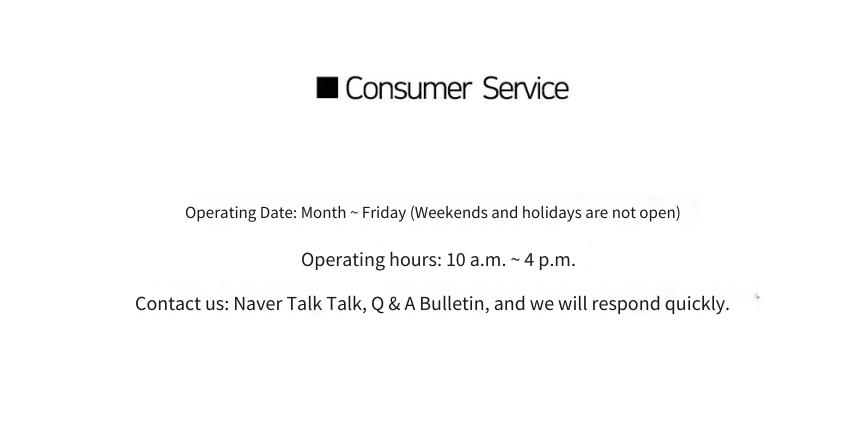 ■ Consumer Service

Operating Date: Month ~ Friday (Weekends and holidays are not open)

Operating hours: 10 a.m. ~ 4 p.m.

Contact us: Naver Talk Talk, Q & A Bulletin, and we will respond quickly.